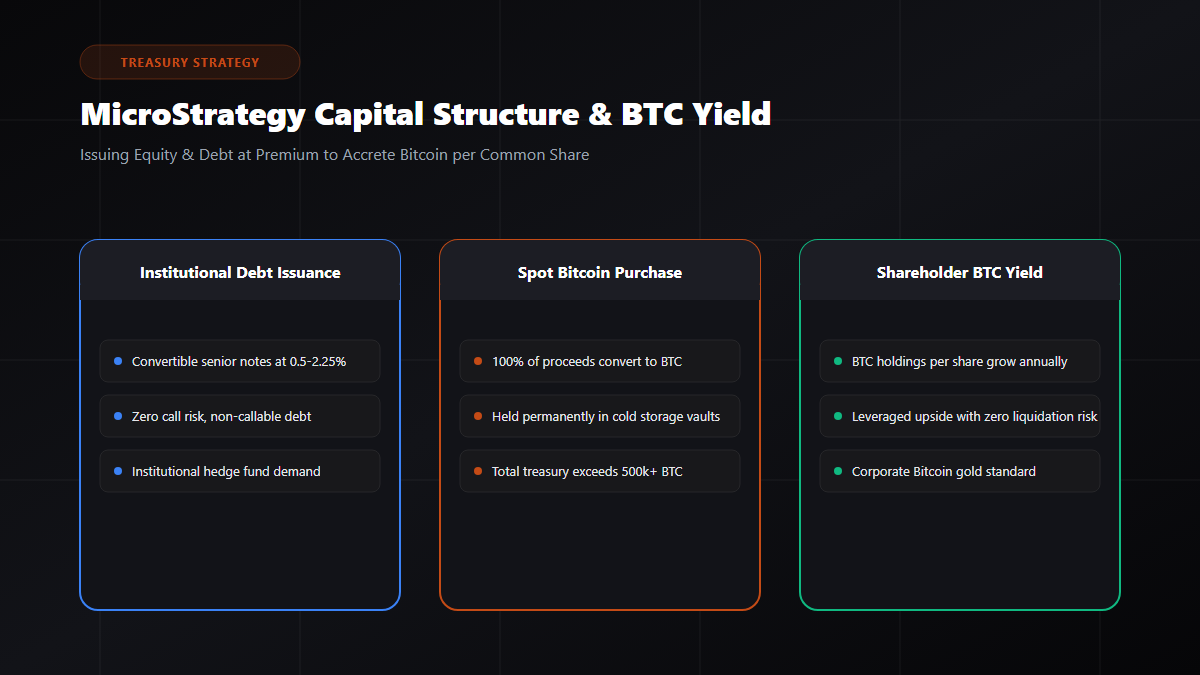 TREASURY STRATEGY

MicroStrategy Capital Structure & BTC Yield

Issuing Equity & Debt at Premium to Accrete Bitcoin per Common Share

Institutional Debt Issuance

Convertible senior notes at 0.5-2.25%

Zero call risk, non-callable debt

Institutional hedge fund demand

Spot Bitcoin Purchase

100% of proceeds convert to BTC

Held permanently in cold storage vaults

Total treasury exceeds 500k+ BTC

Shareholder BTC Yield

BTC holdings per share grow annually

Leveraged upside with zero liquidation risk

Corporate Bitcoin gold standard